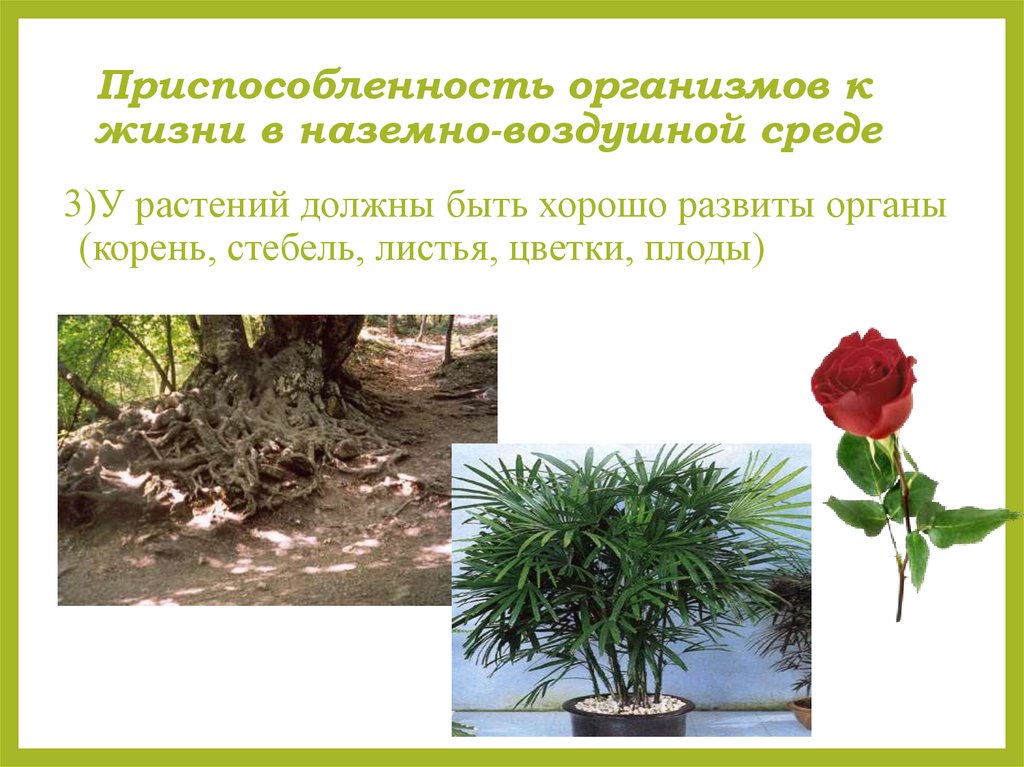 Приспособленность организмов к жизни в наземно-воздушной среде

3)У растений должны быть хорошо развиты органы (корень, стебель, листья, цветки, плоды)